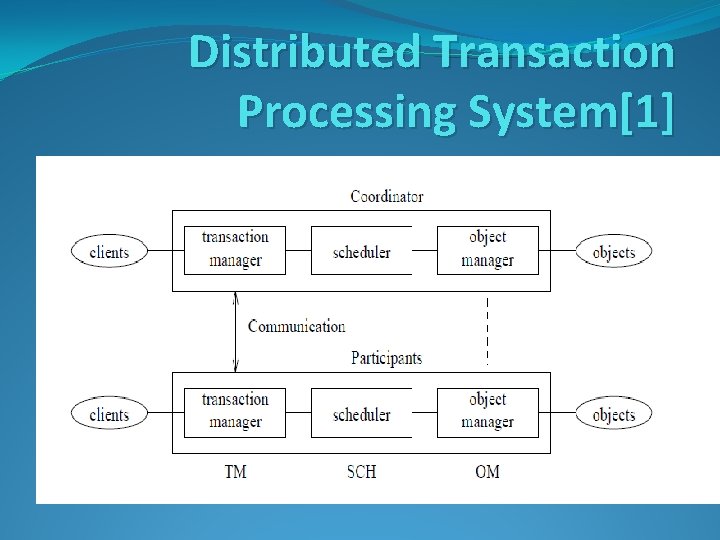 Distributed Transaction Processing System[1]

Coordinator

clients

transaction manager

scheduler

object manager

objects

Communication

Participants

clients

transaction manager

scheduler

object manager

objects

TM

SCH

OM